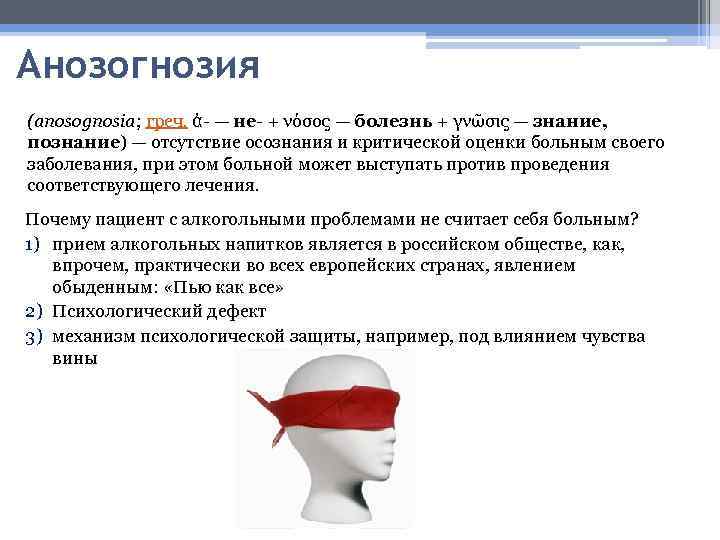 Анозогнозия

(anosognosia; греч. ἀ- — не- + νόσος — болезнь + γνῶσις — знание, познание) — отсутствие осознания и критической оценки больным своего заболевания, при этом больной может выступать против проведения соответствующего лечения.

Почему пациент с алкогольными проблемами не считает себя больным?

1) прием алкогольных напитков является в российском обществе, как, впрочем, практически во всех европейских странах, явлением обыденным: «Пью как все»
2) Психологический дефект
3) механизм психологической защиты, например, под влиянием чувства вины